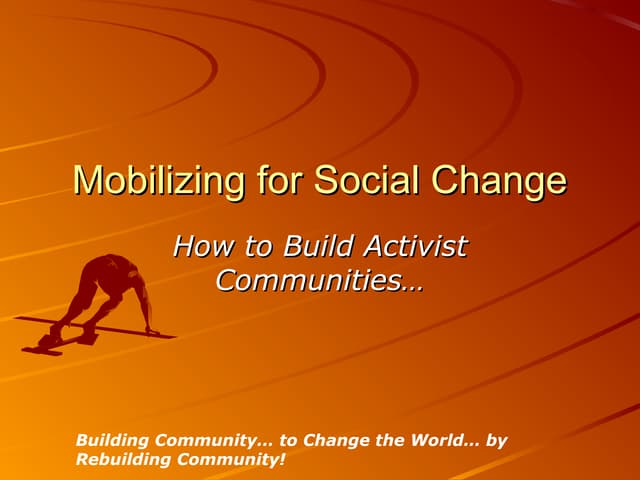 Mobilizing for Social Change

How to Build Activist Communities…

Building Community… to Change the World… by Rebuilding Community!